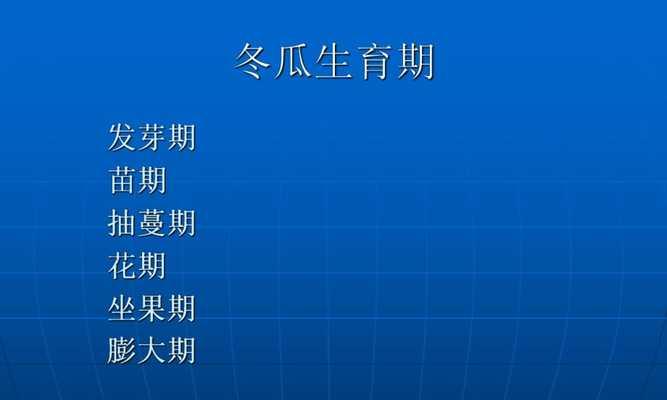 冬瓜生育期

发芽期
苗期
抽蔓期
花期
坐果期
膨大期